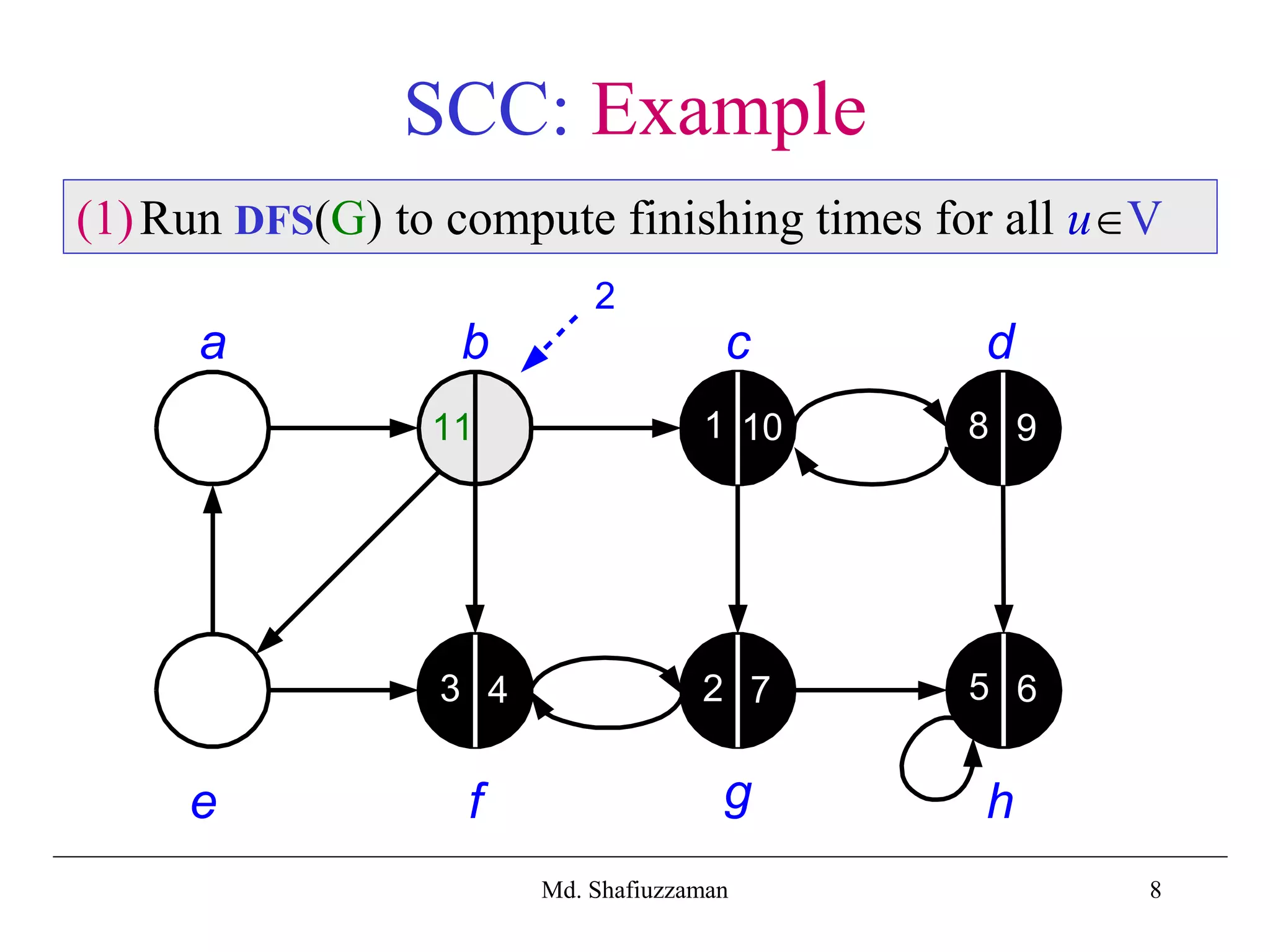 SCC: Example

(1) Run DFS(G) to compute finishing times for all $u \in V$

2

a

b

c

d

11

1 10

8 9

3 4

2 7

5 6

e

f

g

h

Md. Shafiuzzaman

8